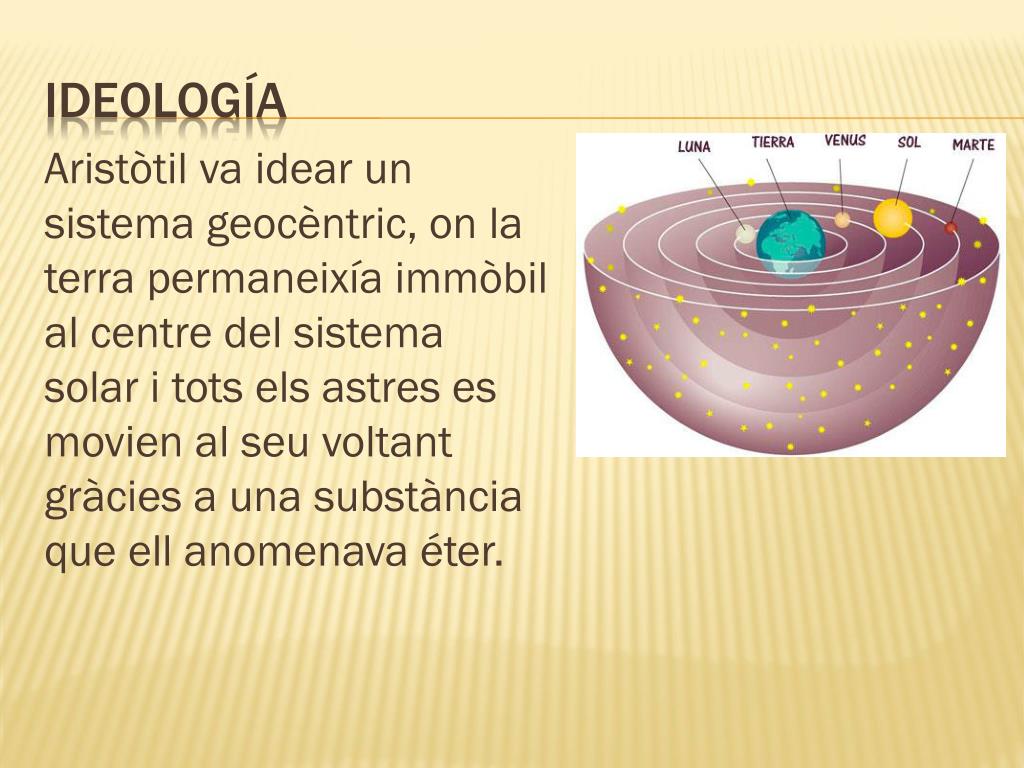 IDEOLOGÍA

Aristòtil va idear un sistema geocèntric, on la terra permaneixía immòbil al centre del sistema solar i tots els astres es movien al seu voltant gràcies a una substància que ell anomenava éter.

LUNA
TIERRA
VENUS
SOL
MARTE